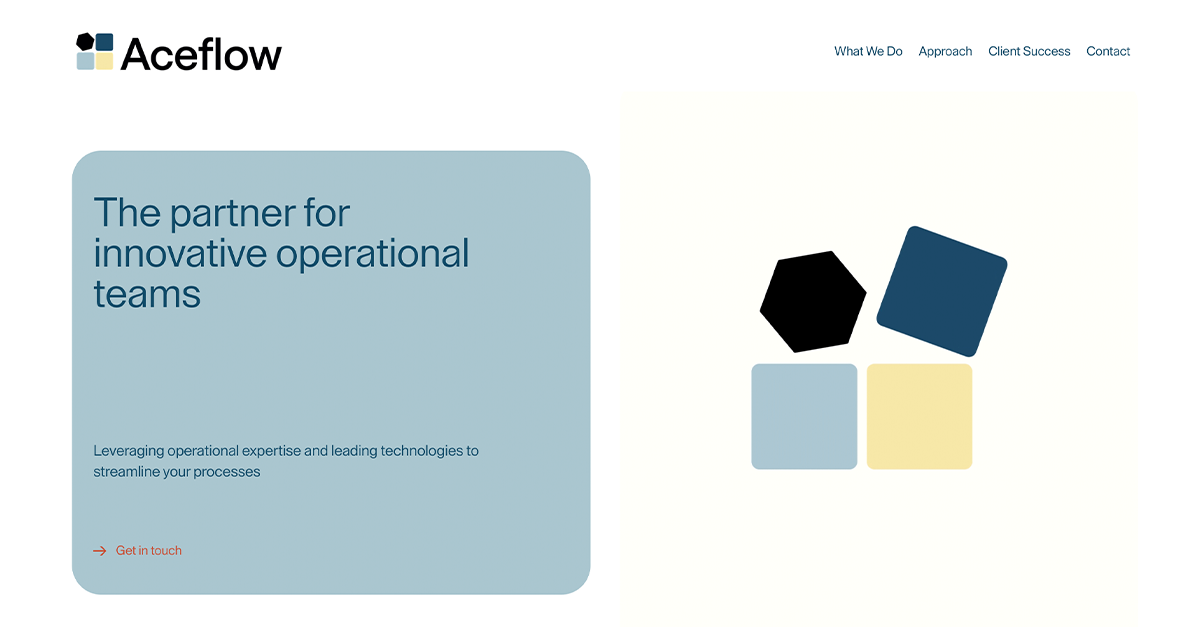 Aceflow

What We Do Approach Client Success Contact

The partner for innovative operational teams

Leveraging operational expertise and leading technologies to streamline your processes

→ Get in touch